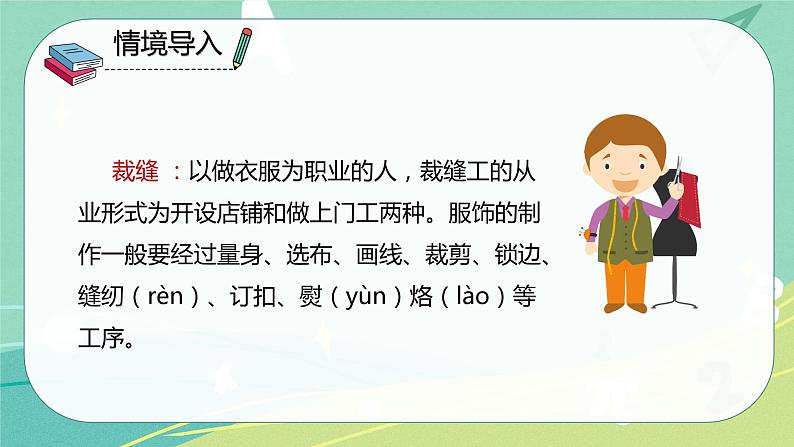 情境导入

裁缝：以做衣服为职业的人，裁缝工的从业形式为开设店铺和做上门工两种。服饰的制作一般要经过量身、选布、画线、裁剪、锁边、缝纫（rèn）、订扣、熨（yùn）烙（lào）等工序。